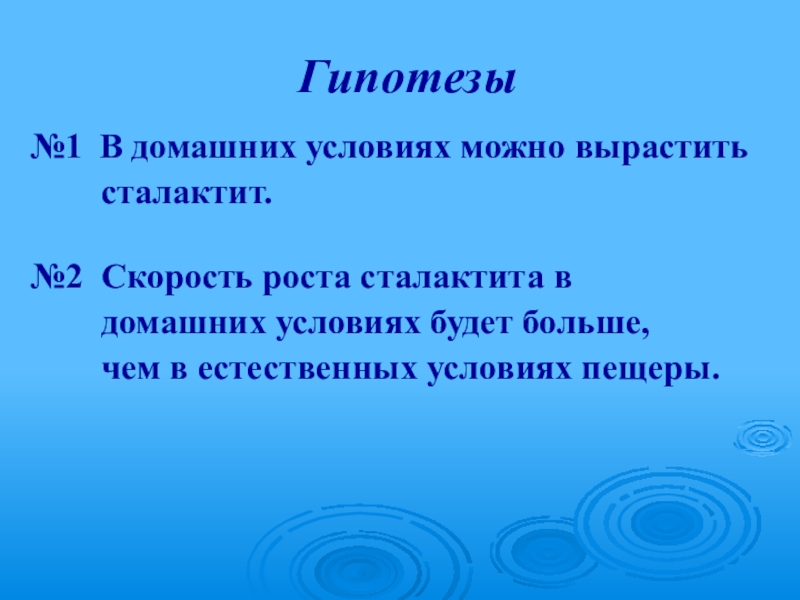 Гипотезы

№1 В домашних условиях можно вырастить сталактит.

№2 Скорость роста сталактита в домашних условиях будет больше, чем в естественных условиях пещеры.